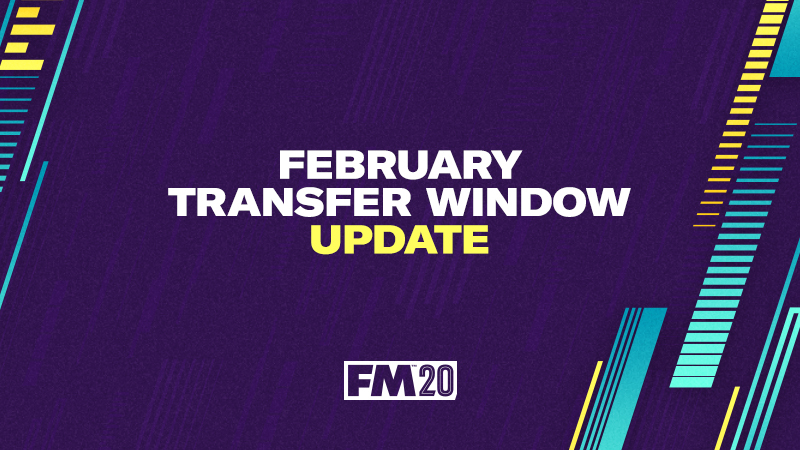 FEBRUARY TRANSFER WINDOW UPDATE

FM20